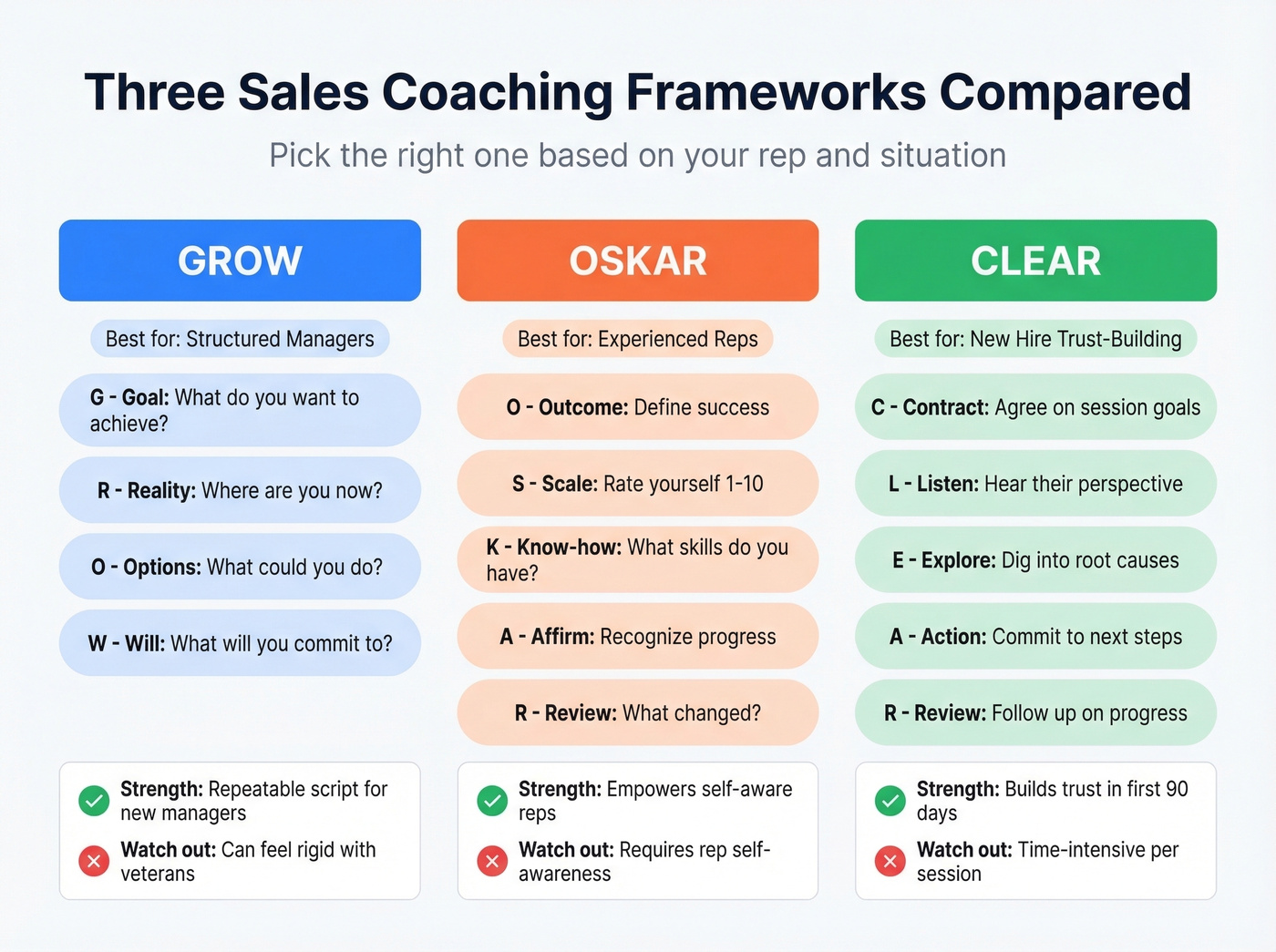 Three Sales Coaching Frameworks Compared

Pick the right one based on your rep and situation

GROW

Best for: Structured Managers

G - Goal: What do you want to achieve?

R - Reality: Where are you now?

O - Options: What could you do?

W - Will: What will you commit to?

Strength: Repeatable script for new managers

Watch out: Can feel rigid with veterans

OSKAR

Best for: Experienced Reps

O - Outcome: Define success

S - Scale: Rate yourself 1-10

K - Know-how: What skills do you have?

A - Affirm: Recognize progress

R - Review: What changed?

Strength: Empowers self-aware reps

Watch out: Requires rep self-awareness

CLEAR

Best for: New Hire Trust-Building

C - Contract: Agree on session goals

L - Listen: Hear their perspective

E - Explore: Dig into root causes

A - Action: Commit to next steps

R - Review: Follow up on progress

Strength: Builds trust in first 90 days

Watch out: Time-intensive per session